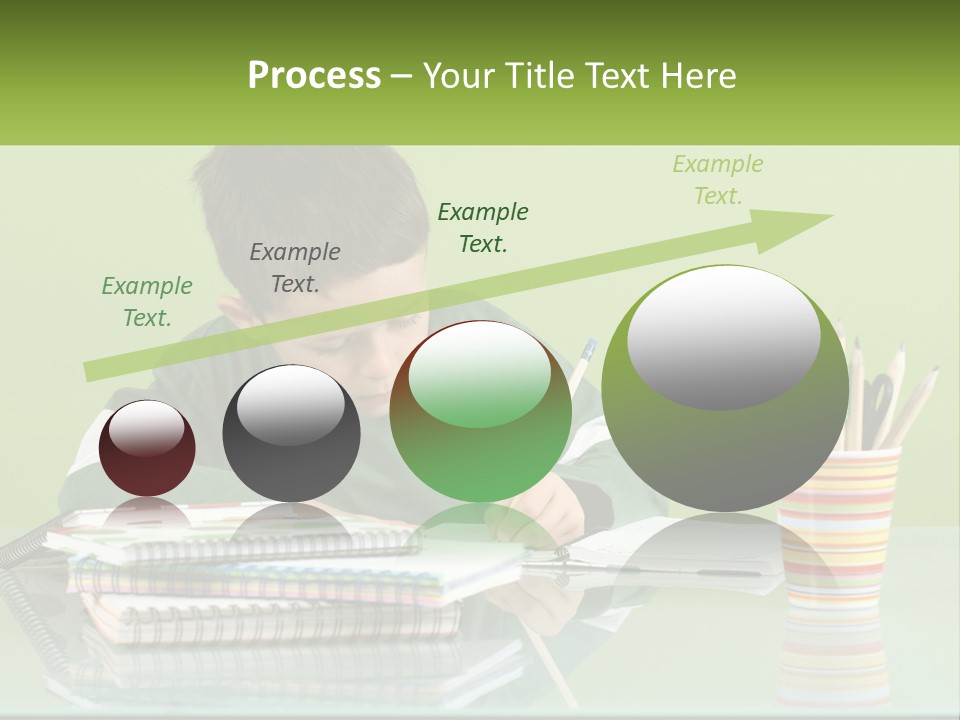 Process – Your Title Text Here

Example Text.

Example Text.

Example Text.

Example Text.